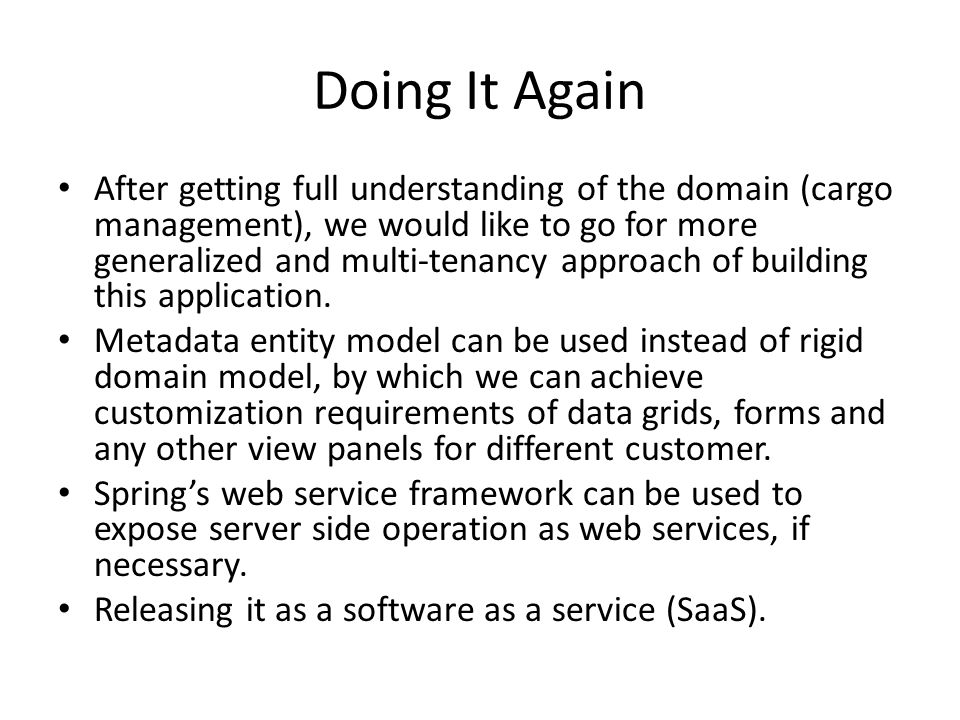 Doing It Again

• After getting full understanding of the domain (cargo management), we would like to go for more generalized and multi-tenancy approach of building this application.
• Metadata entity model can be used instead of rigid domain model, by which we can achieve customization requirements of data grids, forms and any other view panels for different customer.
• Spring's web service framework can be used to expose server side operation as web services, if necessary.
• Releasing it as a software as a service (SaaS).